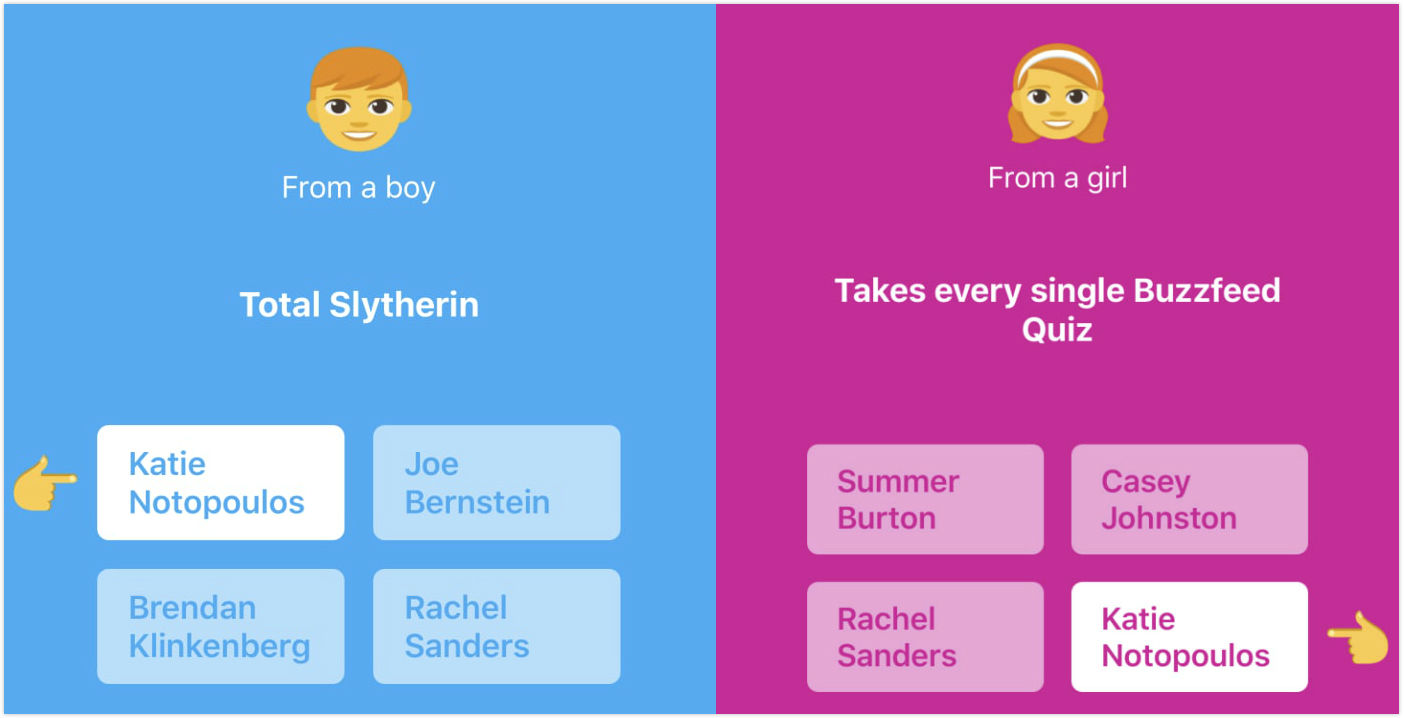 From a boy

Total Slytherin

Katie Notopoulos

Joe Bernstein

Brendan Klinkenberg

Rachel Sanders

From a girl

Takes every single Buzzfeed Quiz

Summer Burton

Casey Johnston

Rachel Sanders

Katie Notopoulos